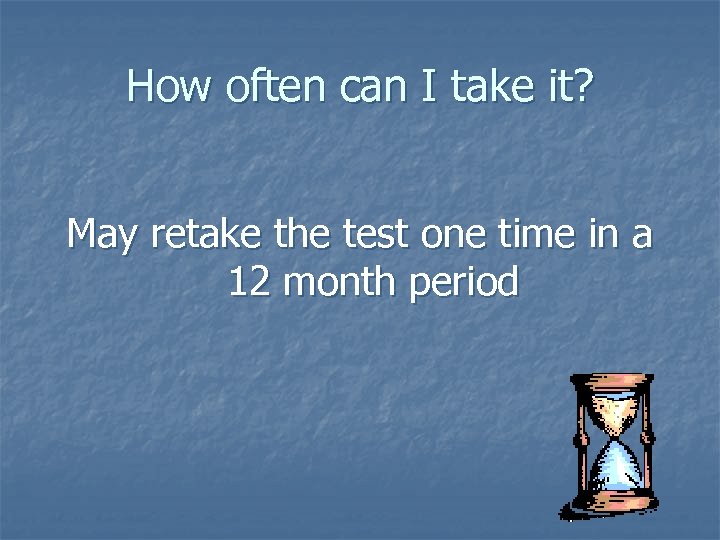 How often can I take it?

May retake the test one time in a 12 month period